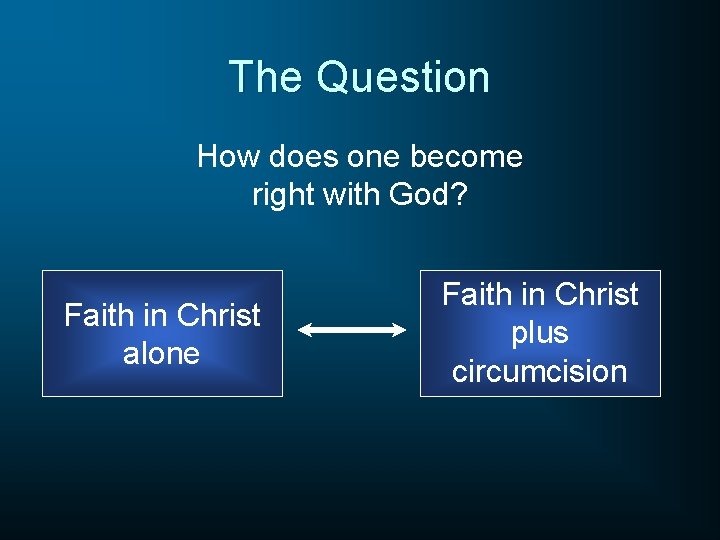 The Question

How does one become right with God?

Faith in Christ alone

Faith in Christ plus circumcision